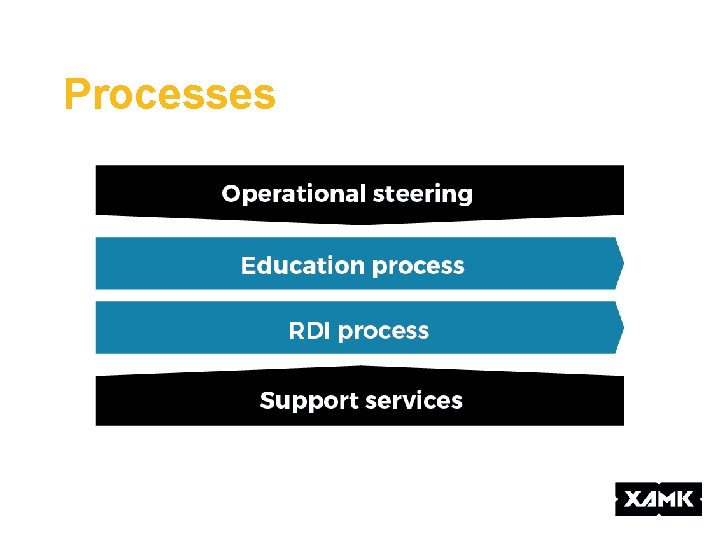 Processes

Operational steering

Education process

RDI process

Support services

XAMK